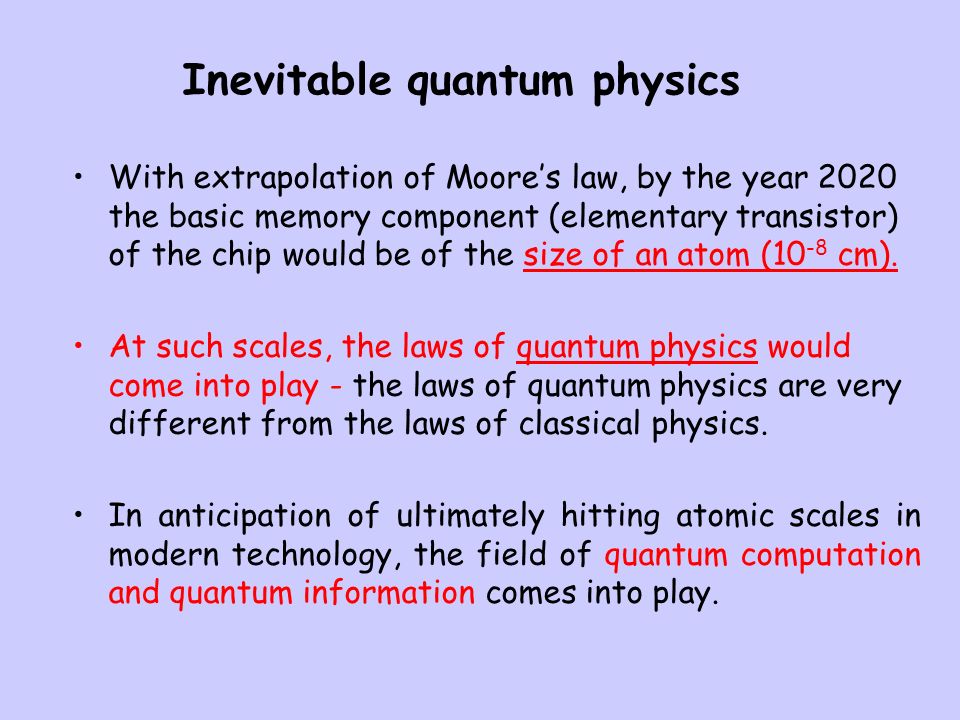 Inevitable quantum physics

• With extrapolation of Moore's law, by the year 2020 the basic memory component (elementary transistor) of the chip would be of the size of an atom ($10^{-8}$ cm).

• At such scales, the laws of quantum physics would come into play - the laws of quantum physics are very different from the laws of classical physics.

• In anticipation of ultimately hitting atomic scales in modern technology, the field of quantum computation and quantum information comes into play.